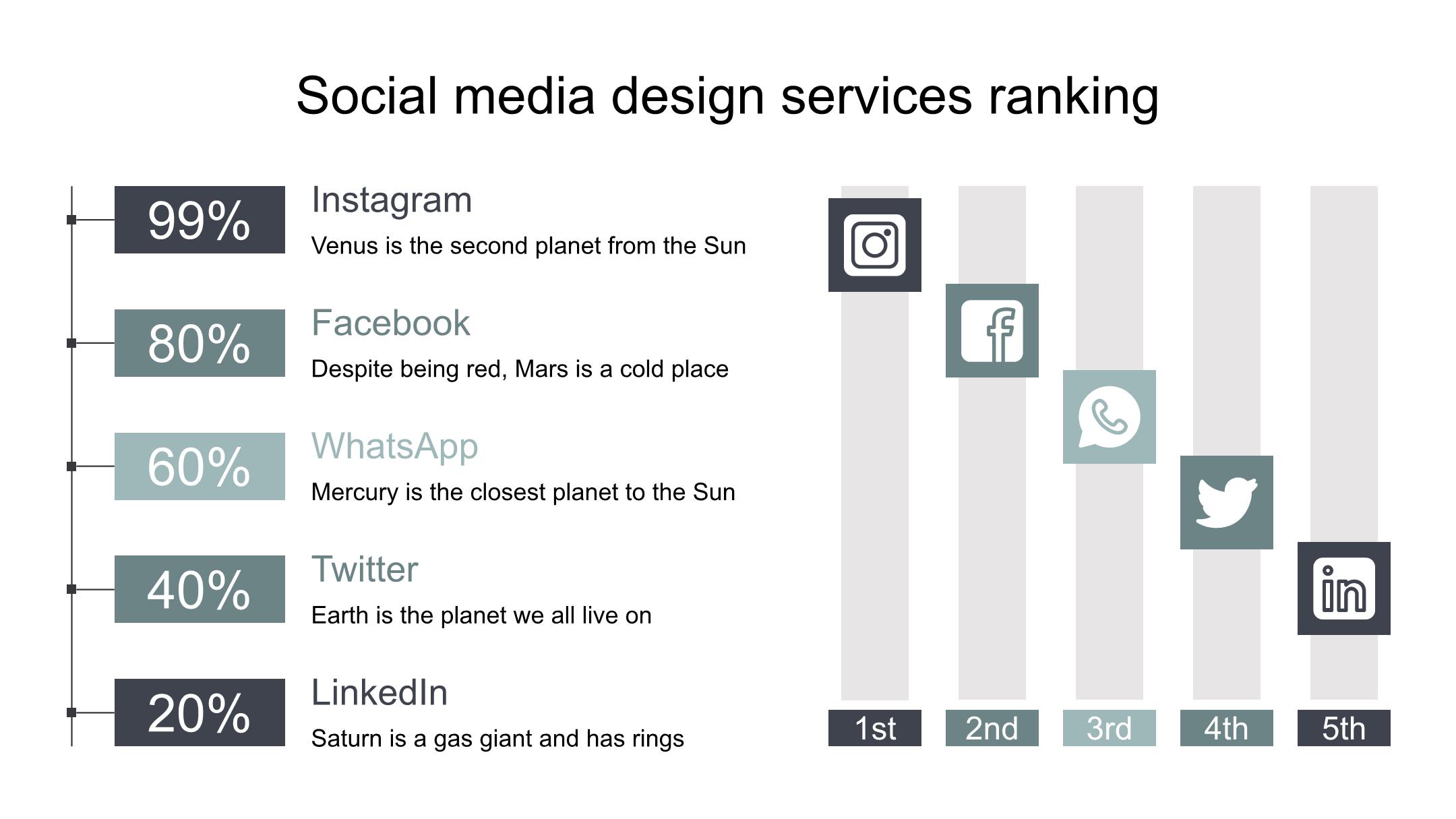 Social media design services ranking

99%
Instagram
Venus is the second planet from the Sun

80%
Facebook
Despite being red, Mars is a cold place

60%
WhatsApp
Mercury is the closest planet to the Sun

40%
Twitter
Earth is the planet we all live on

20%
LinkedIn
Saturn is a gas giant and has rings

1st
2nd
3rd
4th
5th